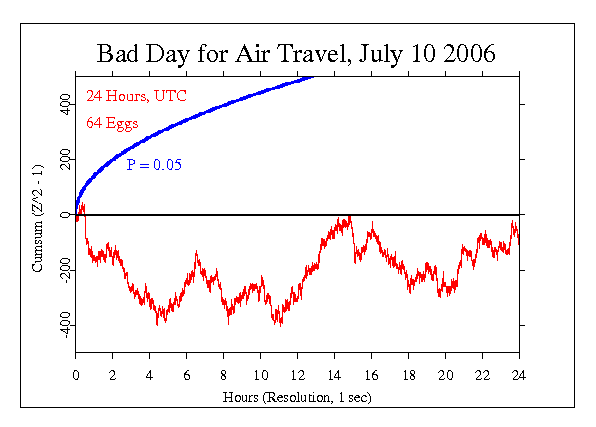 Bad Day for Air Travel, July 10 2006

24 Hours, UTC

64 Eggs

P = 0.05

Cumsum (Z^2 - 1)

400
200
0
-200
-400

0 2 4 6 8 10 12 14 16 18 20 22 24

Hours (Resolution, 1 sec)